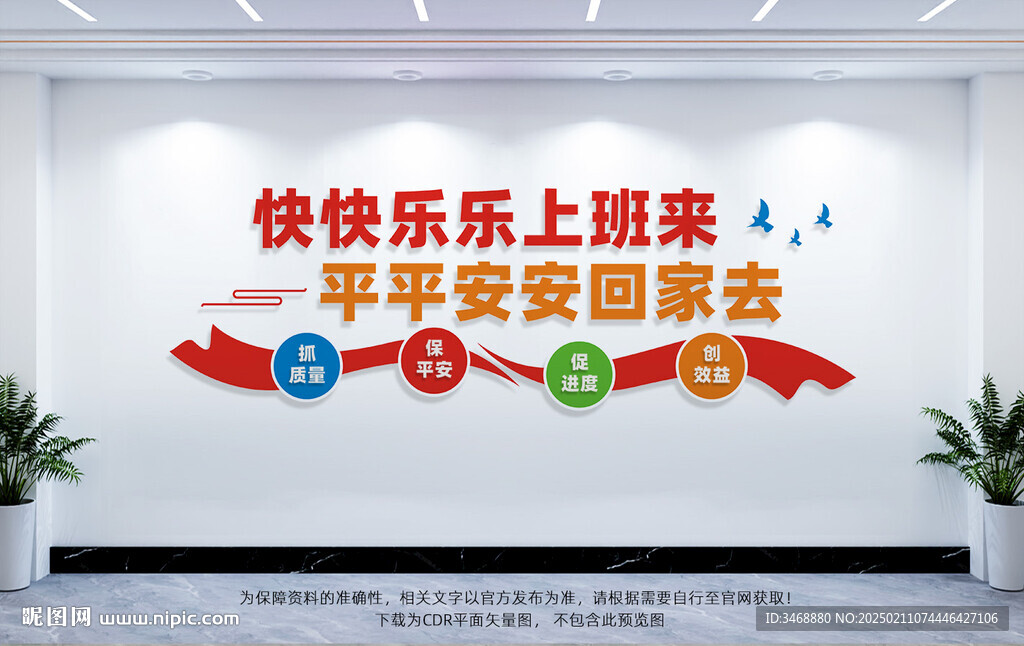 快快乐乐上班来
平平安安回家去

抓质量
保平安
促进度
创效益

为保障资料的准确性，相关文字以官方发布为准，请根据需要自行至官网获取！
下载为CDR平面矢量图，不包含此预览图

昵图网 www.nipic.com

ID:3468880 NO:20250211074446427106